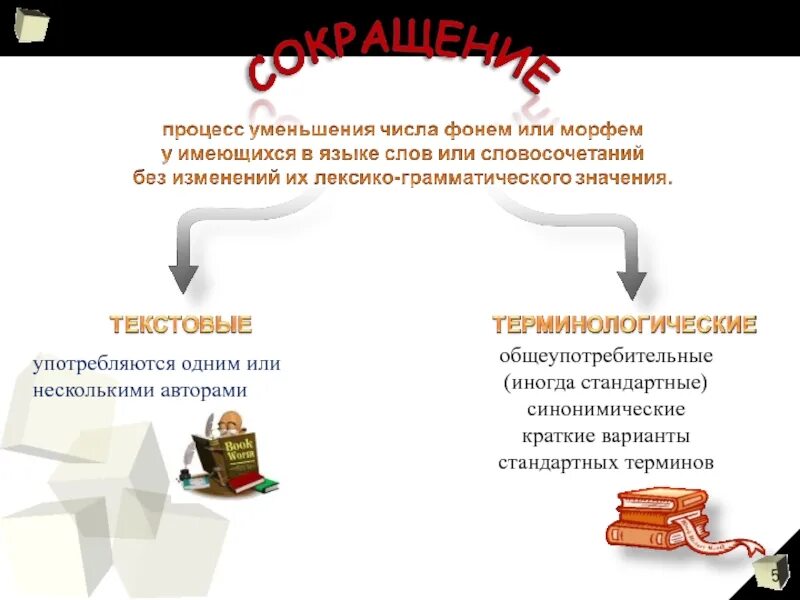 СОКРАЩЕНИЕ

процесс уменьшения числа фонем или морфем у имеющихся в языке слов или словосочетаний без изменений их лексико-грамматического значения.

ТЕКСТОВЫЕ

употребляются одним или несколькими авторами

Book Worm

ТЕРМИНОЛОГИЧЕСКИЕ

общеупотребительные
(иногда стандартные)
синонимические
краткие варианты
стандартных терминов

5